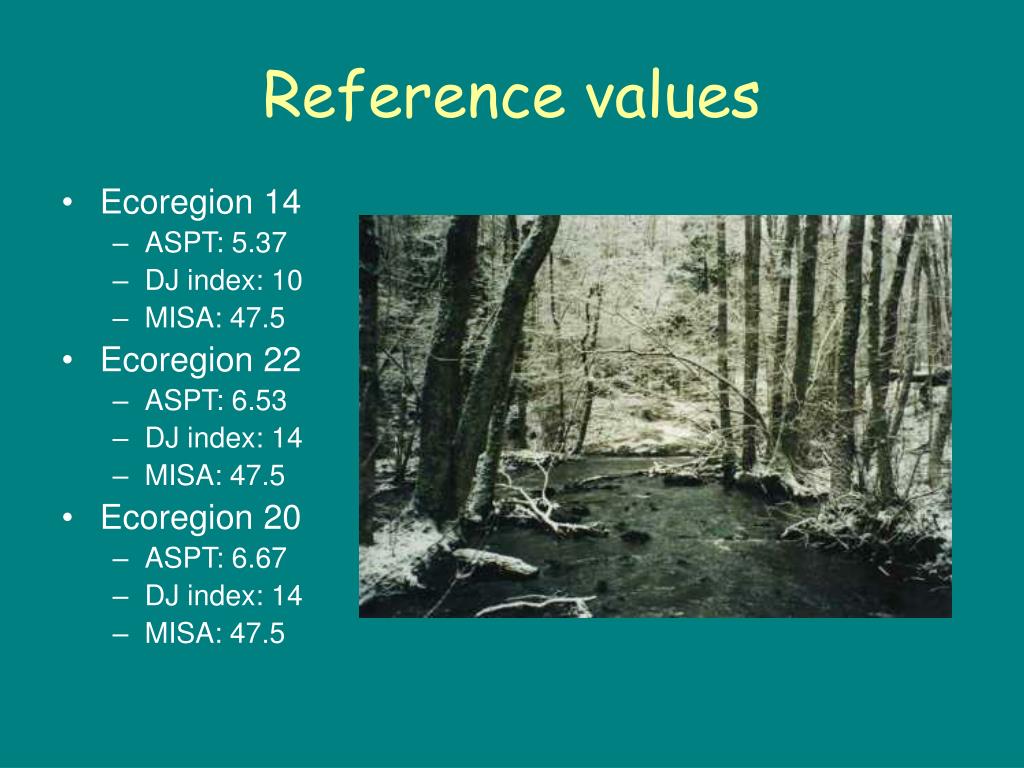 Reference values

• Ecoregion 14
– ASPT: 5.37
– DJ index: 10
– MISA: 47.5
• Ecoregion 22
– ASPT: 6.53
– DJ index: 14
– MISA: 47.5
• Ecoregion 20
– ASPT: 6.67
– DJ index: 14
– MISA: 47.5